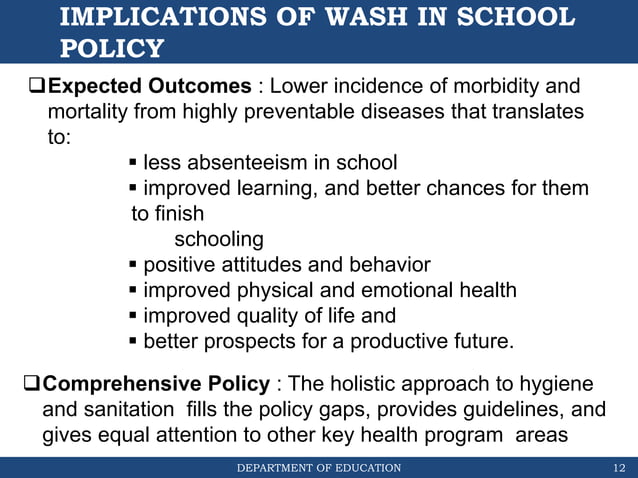 IMPLICATIONS OF WASH IN SCHOOL POLICY

❑ **Expected Outcomes** : Lower incidence of morbidity and mortality from highly preventable diseases that translates to:

▪ less absenteeism in school
▪ improved learning, and better chances for them to finish schooling
▪ positive attitudes and behavior
▪ improved physical and emotional health
▪ improved quality of life and
▪ better prospects for a productive future.

❑ **Comprehensive Policy** : The holistic approach to hygiene and sanitation fills the policy gaps, provides guidelines, and gives equal attention to other key health program areas

DEPARTMENT OF EDUCATION 12